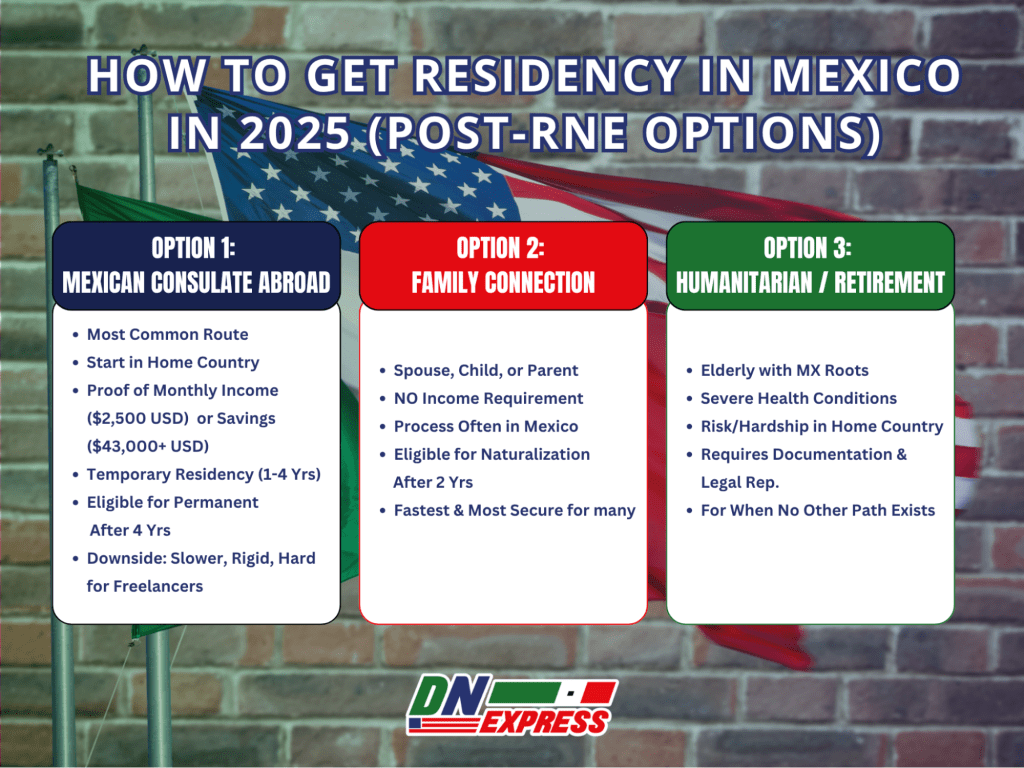 HOW TO GET RESIDENCY IN MEXICO IN 2025 (POST-RNE OPTIONS)

OPTION 1:
MEXICAN CONSULATE ABROAD

- Most Common Route
- Start in Home Country
- Proof of Monthly Income ($2,500 USD) or Savings ($43,000+ USD)
- Temporary Residency (1-4 Yrs)
- Eligible for Permanent After 4 Yrs
- Downside: Slower, Rigid, Hard for Freelancers

OPTION 2:
FAMILY CONNECTION

- Spouse, Child, or Parent
- NO Income Requirement
- Process Often in Mexico
- Eligible for Naturalization After 2 Yrs
- Fastest & Most Secure for many

OPTION 3:
HUMANITARIAN / RETIREMENT

- Elderly with MX Roots
- Severe Health Conditions
- Risk/Hardship in Home Country
- Requires Documentation & Legal Rep.
- For When No Other Path Exists

DN EXPRESS